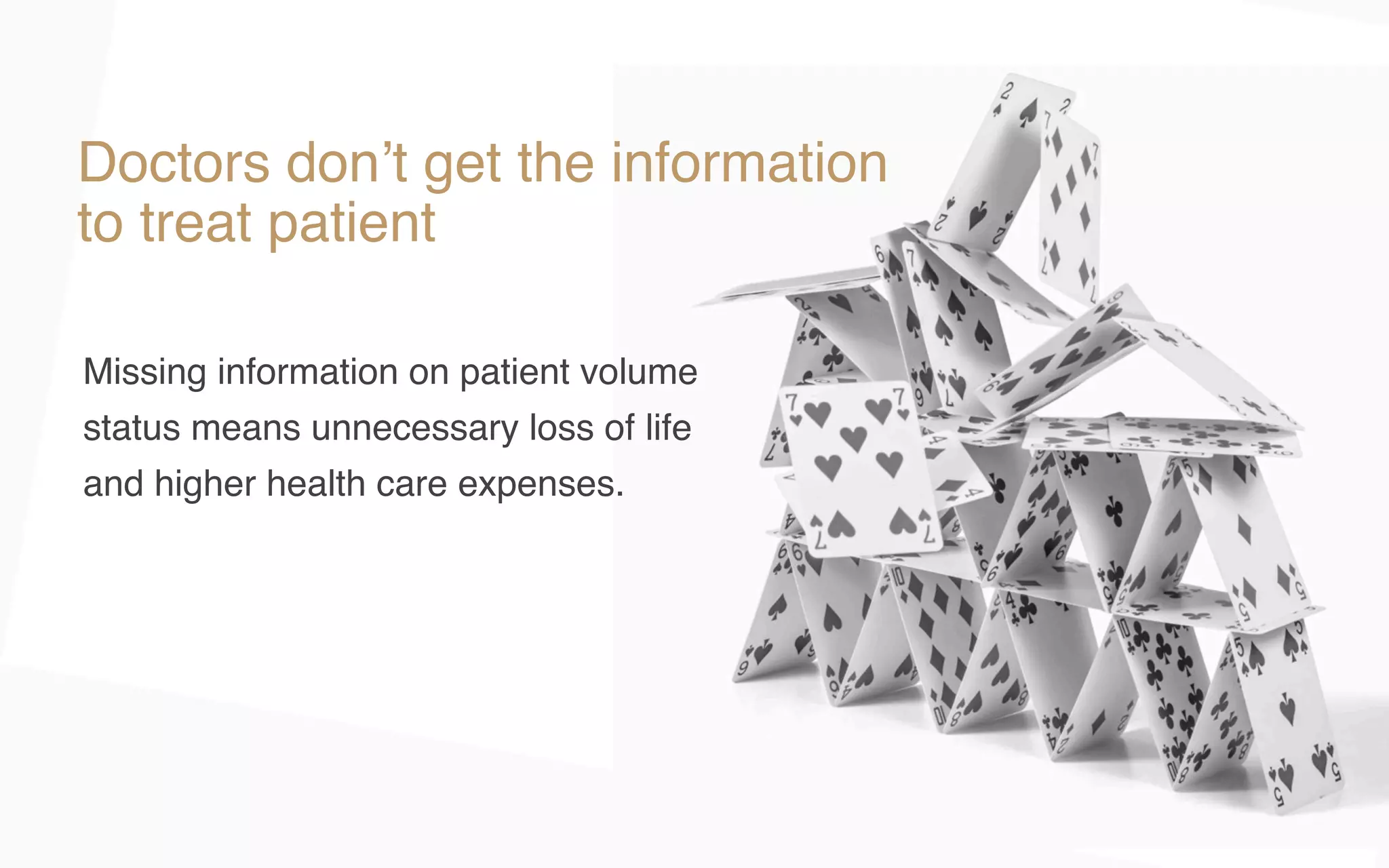 Doctors don’t get the information to treat patient

Missing information on patient volume status means unnecessary loss of life and higher health care expenses.